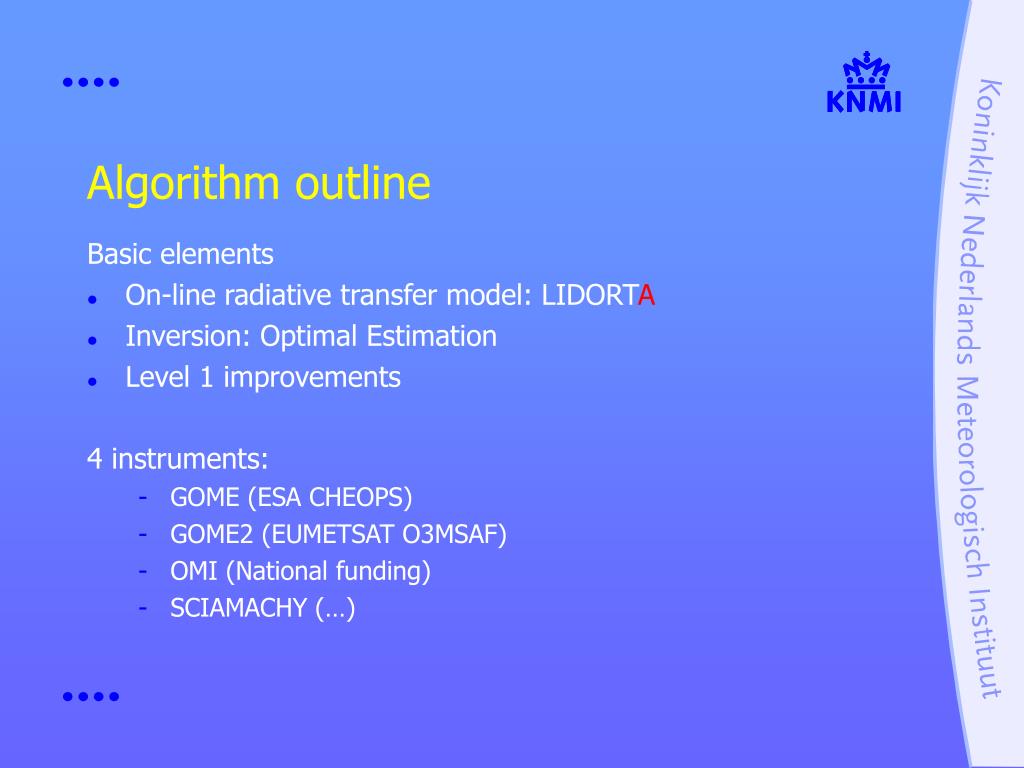 KNMI

Algorithm outline

Basic elements

- On-line radiative transfer model: LIDORTA
- Inversion: Optimal Estimation
- Level 1 improvements

4 instruments:

- GOME (ESA CHEOPS)
- GOME2 (EUMETSAT O3MSAF)
- OMI (National funding)
- SCIAMACHY (…)

Koninklijk Nederlands Meteorologisch Instituut